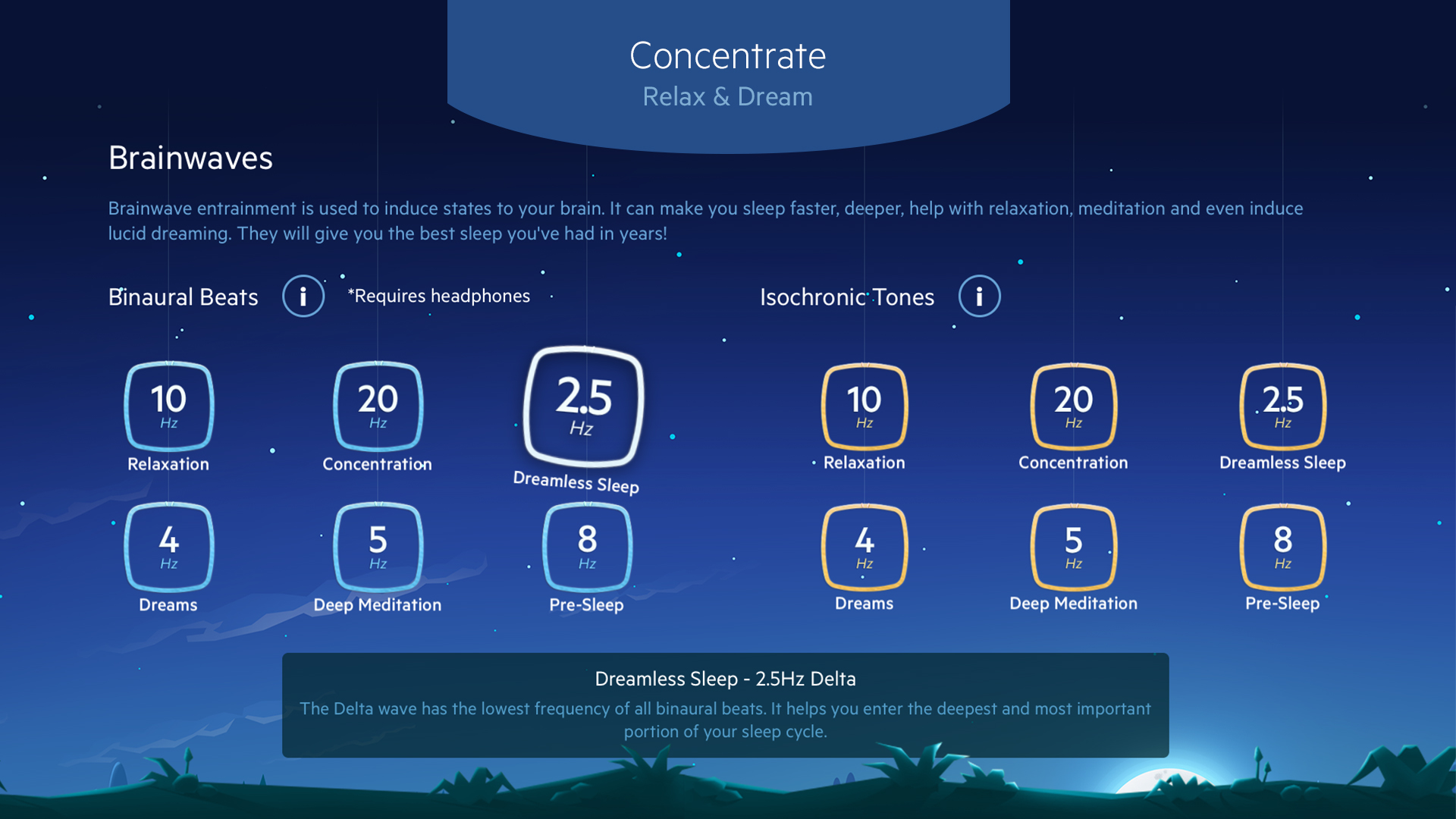 Concentrate
Relax & Dream

Brainwaves

Brainwave entrainment is used to induce states to your brain. It can make you sleep faster, deeper, help with relaxation, meditation and even induce lucid dreaming. They will give you the best sleep you've had in years!

Binaural Beats i *Requires headphones

10 Hz Relaxation
20 Hz Concentration
2.5 Hz Dreamless Sleep
4 Hz Dreams
5 Hz Deep Meditation
8 Hz Pre-Sleep

Isochronic Tones i

10 Hz Relaxation
20 Hz Concentration
2.5 Hz Dreamless Sleep
4 Hz Dreams
5 Hz Deep Meditation
8 Hz Pre-Sleep

Dreamless Sleep - 2.5Hz Delta
The Delta wave has the lowest frequency of all binaural beats. It helps you enter the deepest and most important portion of your sleep cycle.